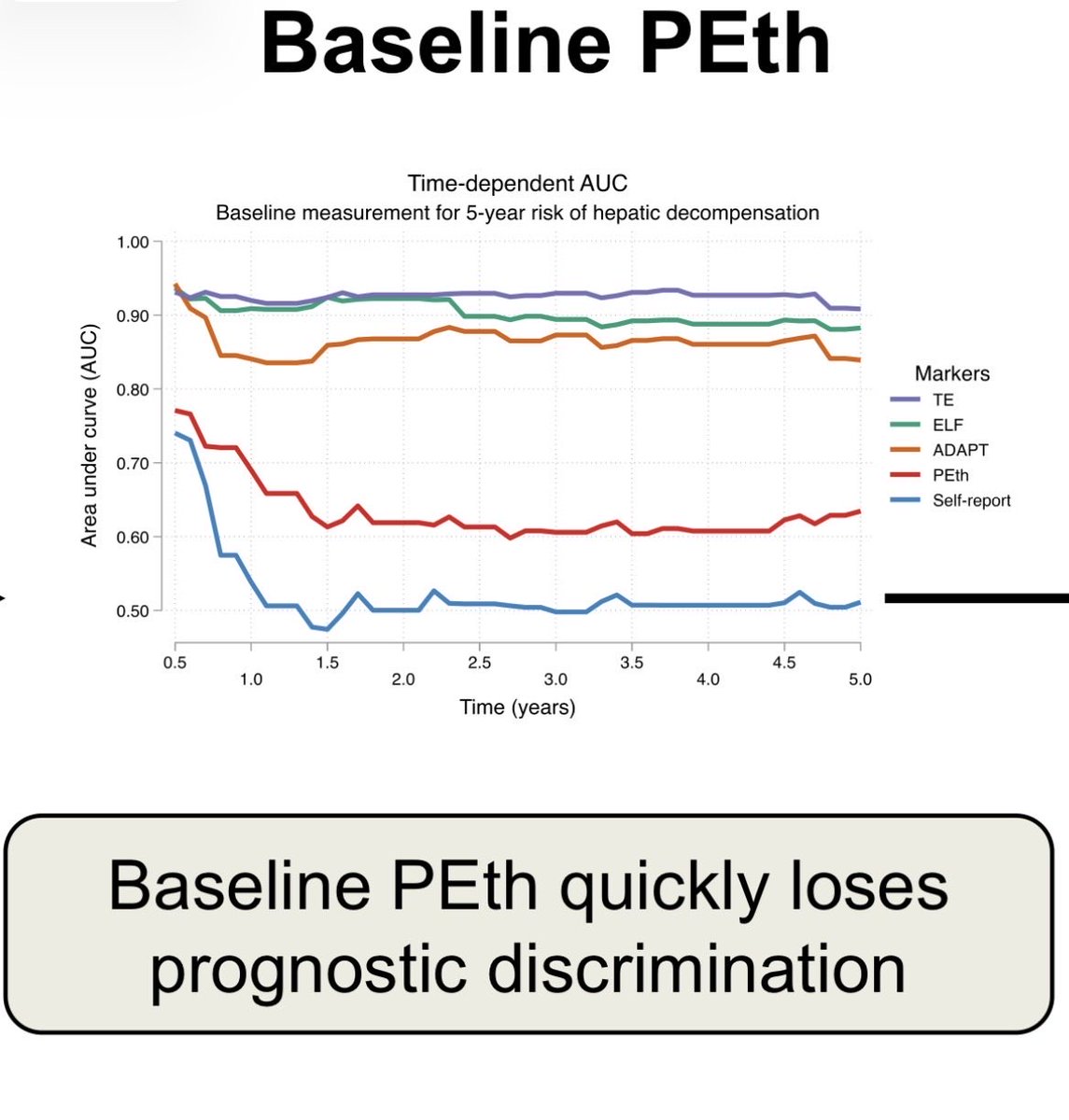 Baseline PEth

Time-dependent AUC
Baseline measurement for 5-year risk of hepatic decompensation

Area under curve (AUC)

1.00
0.90
0.80
0.70
0.60
0.50

0.5
1.0
1.5
2.0
2.5
3.0
3.5
4.0
4.5
5.0

Time (years)

Markers
TE
ELF
ADAPT
PEth
Self-report

Baseline PEth quickly loses prognostic discrimination